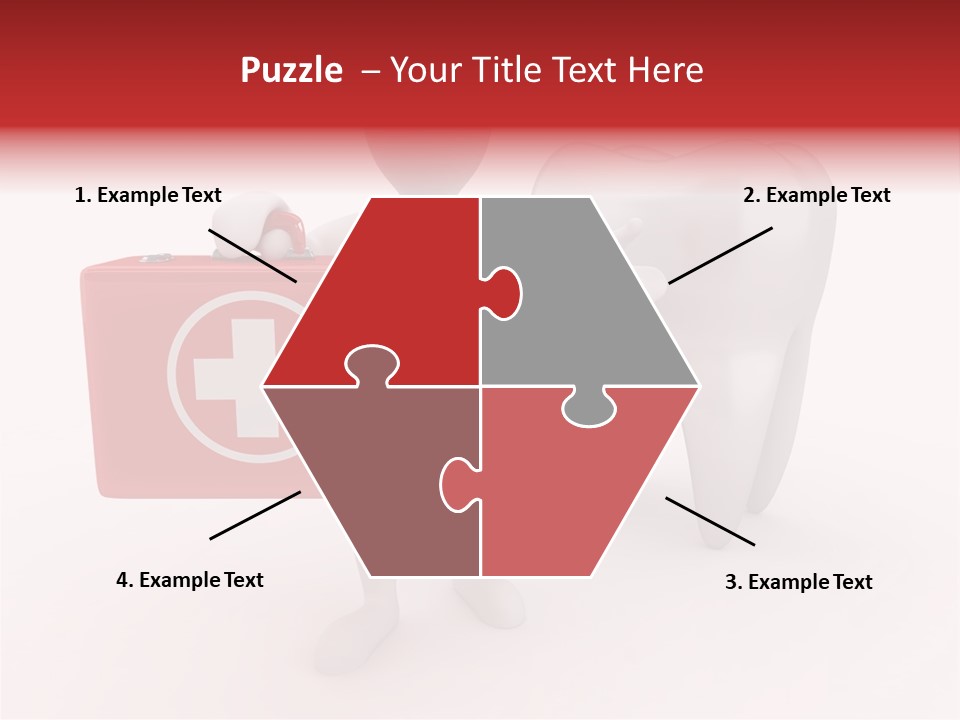 Puzzle – Your Title Text Here

1. Example Text

2. Example Text

4. Example Text

3. Example Text